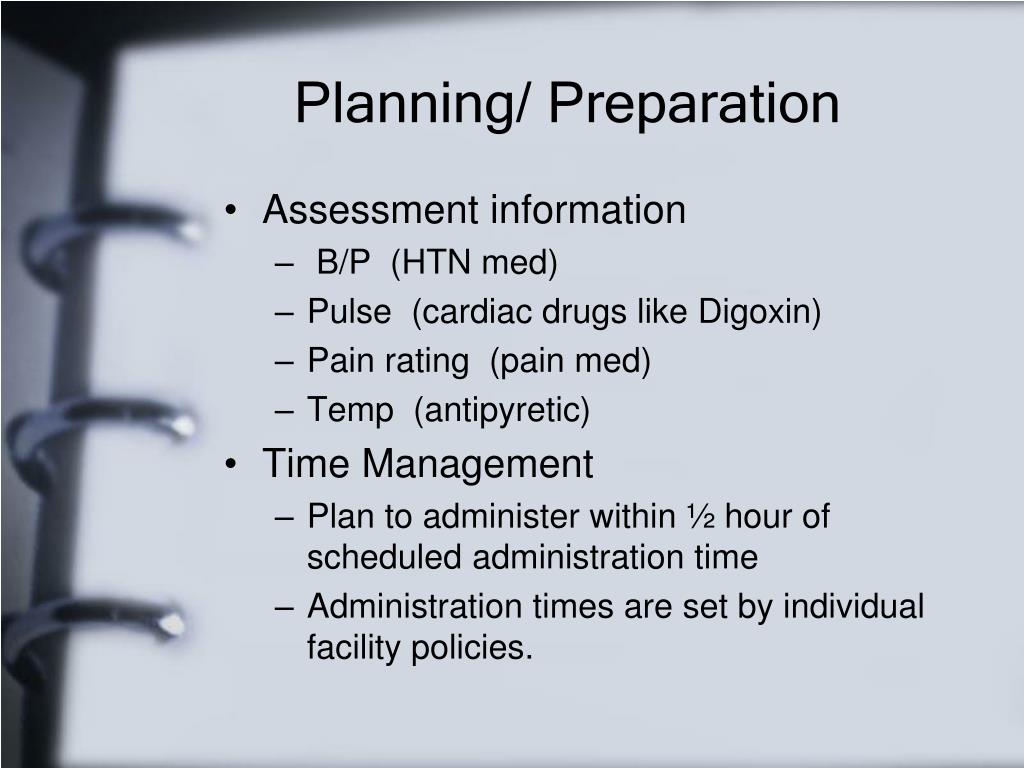 Planning/ Preparation

• Assessment information
  – B/P (HTN med)
  – Pulse (cardiac drugs like Digoxin)
  – Pain rating (pain med)
  – Temp (antipyretic)
• Time Management
  – Plan to administer within ½ hour of scheduled administration time
  – Administration times are set by individual facility policies.